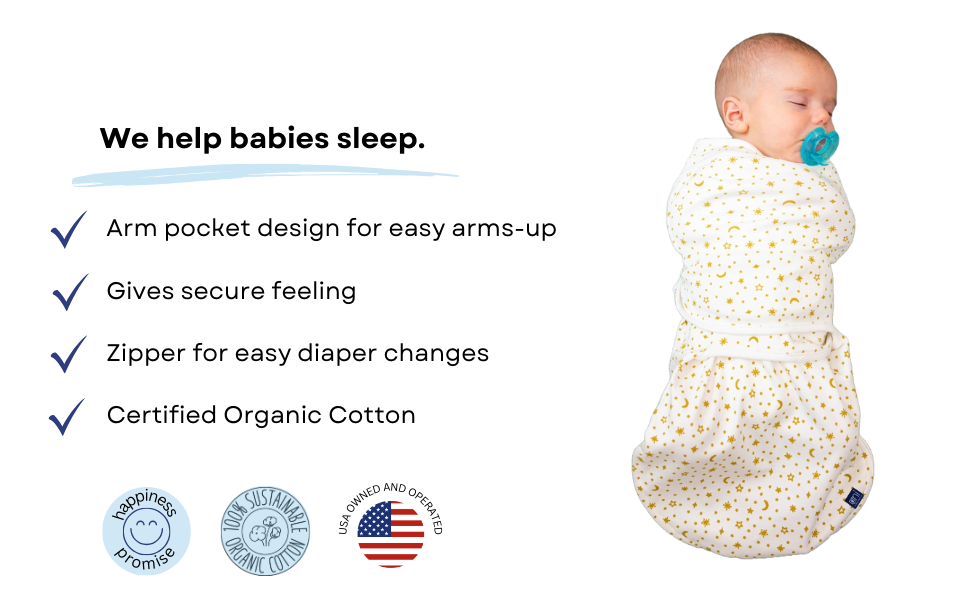 We help babies sleep.

Arm pocket design for easy arms-up

Gives secure feeling

Zipper for easy diaper changes

Certified Organic Cotton

happiness promise

100% SUSTAINABLE ORGANIC COTTON

USA OWNED AND OPERATED